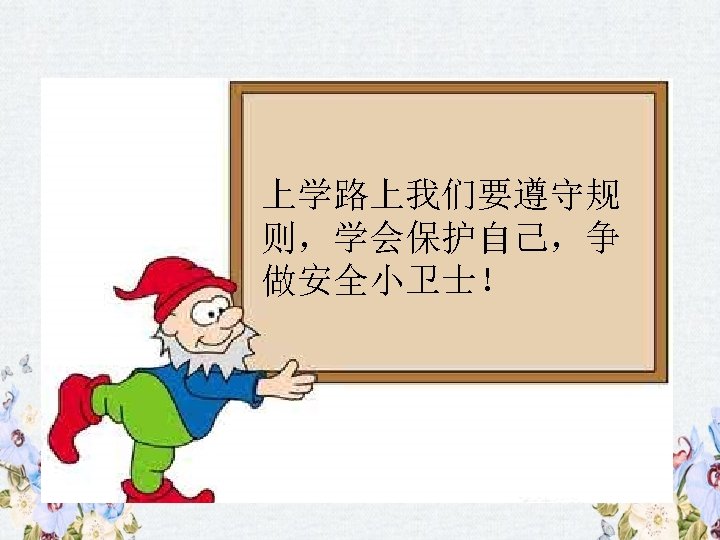 上学路上我们要遵守规则，学会保护自己，争做安全小卫士！